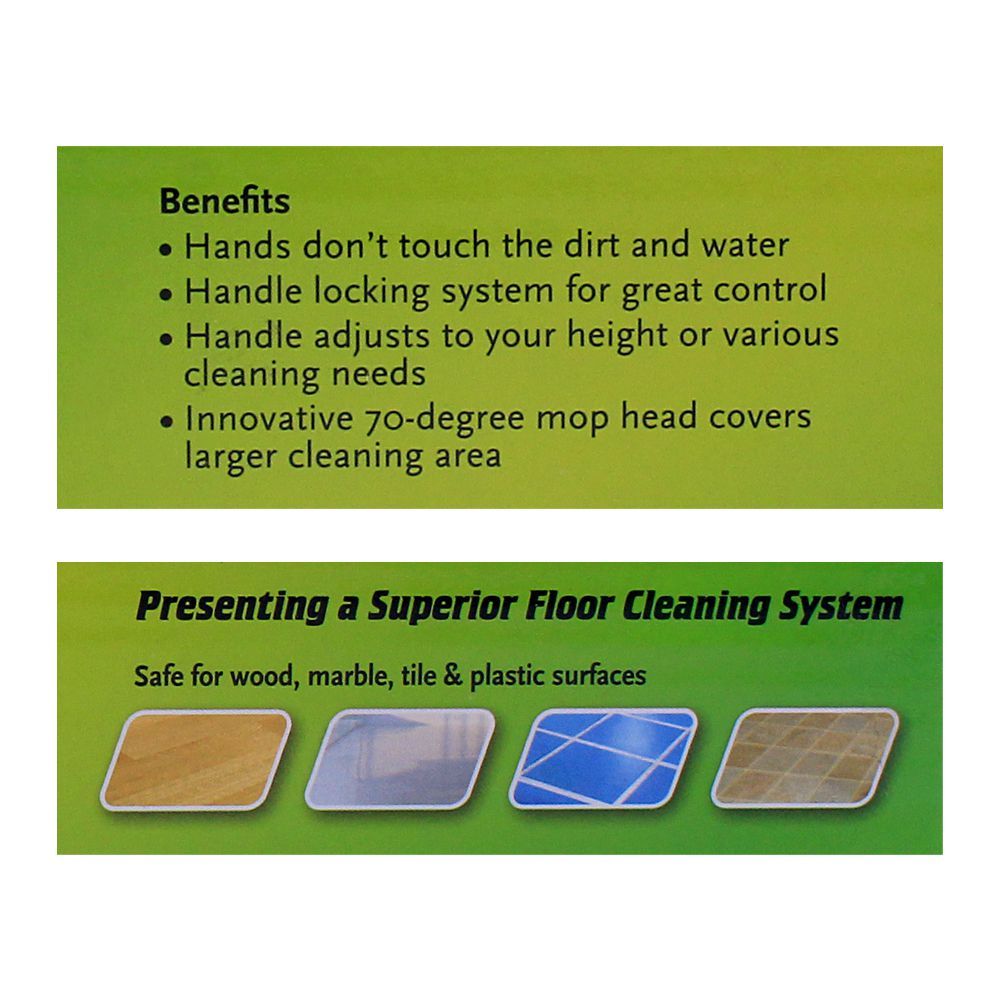 Benefits
• Hands don't touch the dirt and water
• Handle locking system for great control
• Handle adjusts to your height or various cleaning needs
• Innovative 70-degree mop head covers larger cleaning area

Presenting a Superior Floor Cleaning System

Safe for wood, marble, tile & plastic surfaces